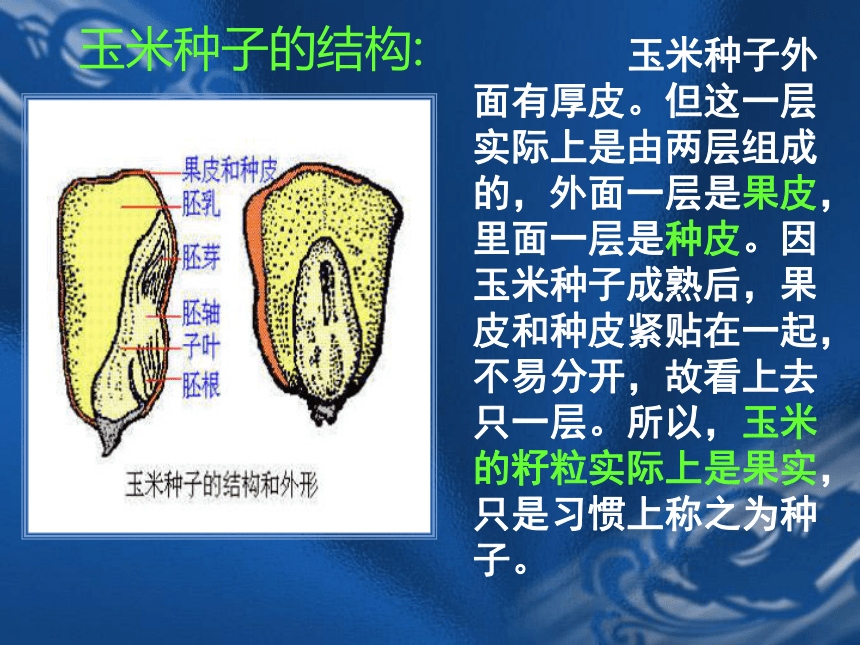 玉米种子的结构:

果皮和种皮
胚乳
胚芽
胚轴
子叶
胚根

玉米种子的结构和外形

玉米种子外面有厚皮。但这一层实际上是由两层组成的，外面一层是果皮，里面一层是种皮。因玉米种子成熟后，果皮和种皮紧贴在一起，不易分开，故看上去只一层。所以，玉米的籽粒实际上是果实，只是习惯上称之为种子。